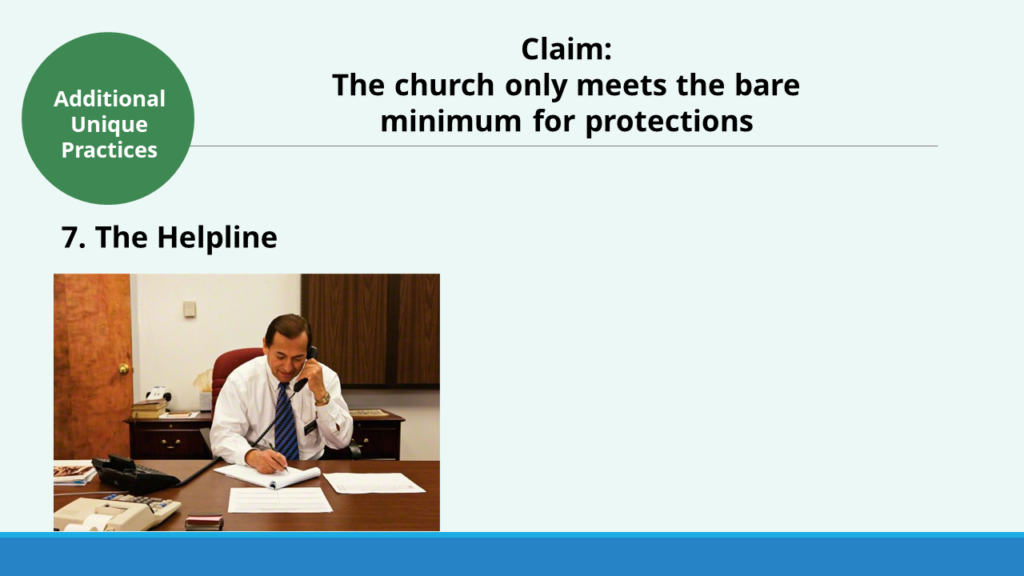 Additional Unique Practices

Claim:
The church only meets the bare minimum for protections

7. The Helpline